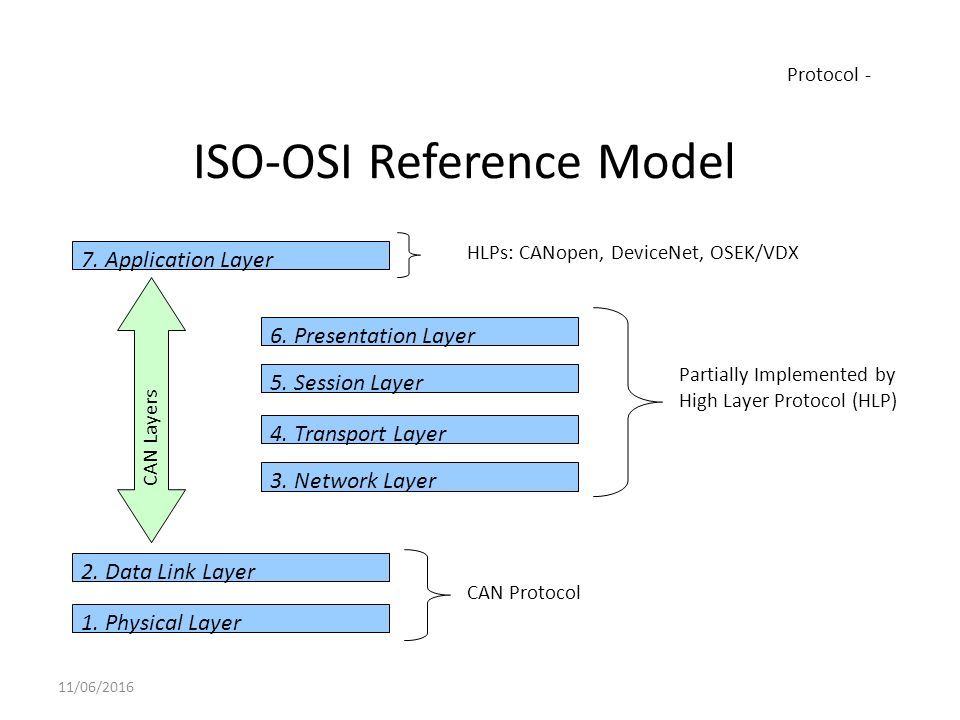 Protocol -

ISO-OSI Reference Model

7. Application Layer

HLPs: CANopen, DeviceNet, OSEK/VDX

CAN Layers

6. Presentation Layer

5. Session Layer

4. Transport Layer

3. Network Layer

Partially Implemented by High Layer Protocol (HLP)

2. Data Link Layer

1. Physical Layer

CAN Protocol

11/06/2016